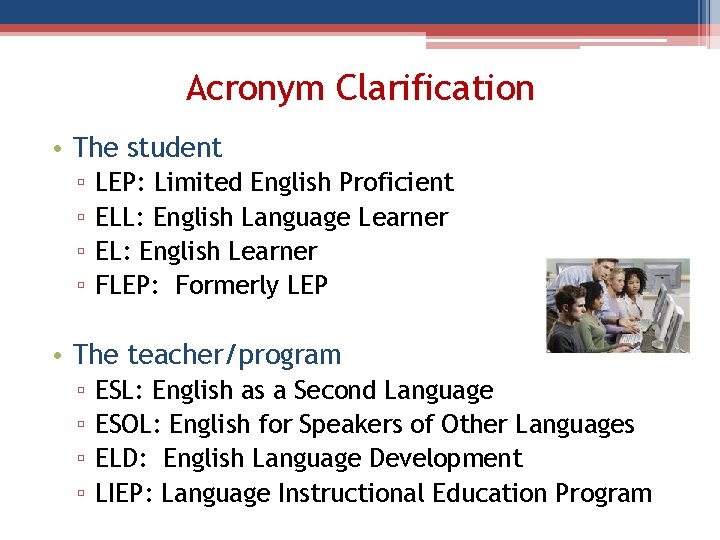 Acronym Clarification

• The student
▫ LEP: Limited English Proficient
▫ ELL: English Language Learner
▫ EL: English Learner
▫ FLEP: Formerly LEP

• The teacher/program
▫ ESL: English as a Second Language
▫ ESOL: English for Speakers of Other Languages
▫ ELD: English Language Development
▫ LIEP: Language Instructional Education Program